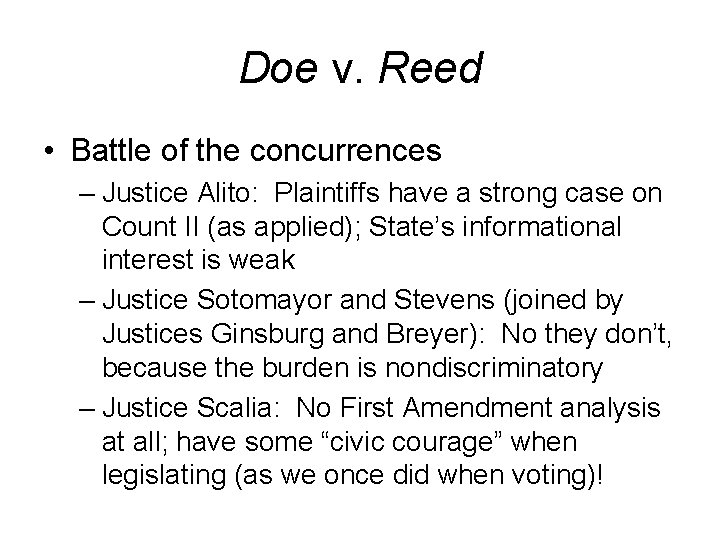 Doe v. Reed

• Battle of the concurrences
– Justice Alito: Plaintiffs have a strong case on Count II (as applied); State's informational interest is weak
– Justice Sotomayor and Stevens (joined by Justices Ginsburg and Breyer): No they don't, because the burden is nondiscriminatory
– Justice Scalia: No First Amendment analysis at all; have some "civic courage" when legislating (as we once did when voting)!